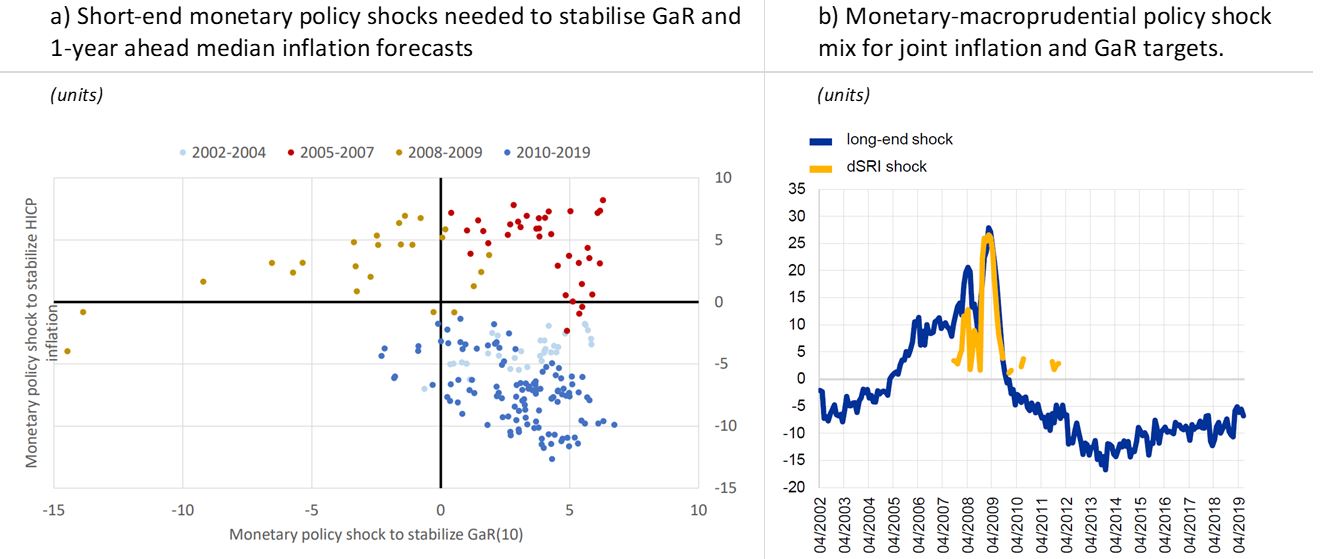 a) Short-end monetary policy shocks needed to stabilise GaR and 1-year ahead median inflation forecasts

(units)

2002-2004 2005-2007 2008-2009 2010-2019

Monetary policy shock to stabilize HICP inflation

10
5
0
-5
-10
-15

-15 -10 -5 0 5 10

Monetary policy shock to stabilize GaR(10)

b) Monetary-macroprudential policy shock mix for joint inflation and GaR targets.

(units)

long-end shock
dSRI shock

35
30
25
20
15
10
5
0
-5
-10
-15
-20

04/2002 04/2003 04/2004 04/2005 04/2006 04/2007 04/2008 04/2009 04/2010 04/2011 04/2012 04/2013 04/2014 04/2015 04/2016 04/2017 04/2018 04/2019